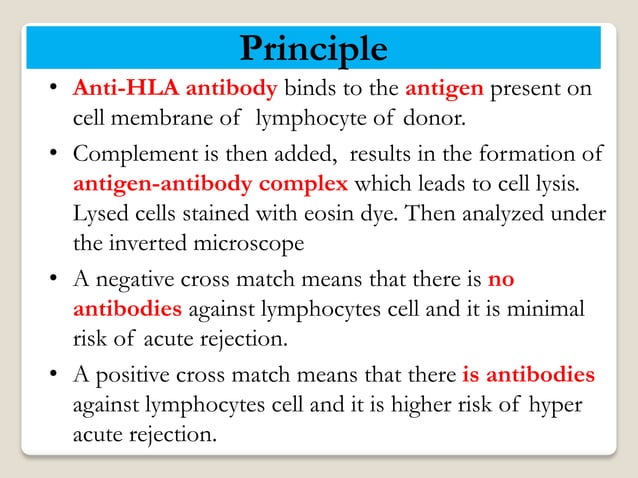 Principle

• Anti-HLA antibody binds to the antigen present on cell membrane of lymphocyte of donor.

• Complement is then added, results in the formation of antigen-antibody complex which leads to cell lysis. Lysed cells stained with eosin dye. Then analyzed under the inverted microscope

• A negative cross match means that there is no antibodies against lymphocytes cell and it is minimal risk of acute rejection.

• A positive cross match means that there is antibodies against lymphocytes cell and it is higher risk of hyper acute rejection.